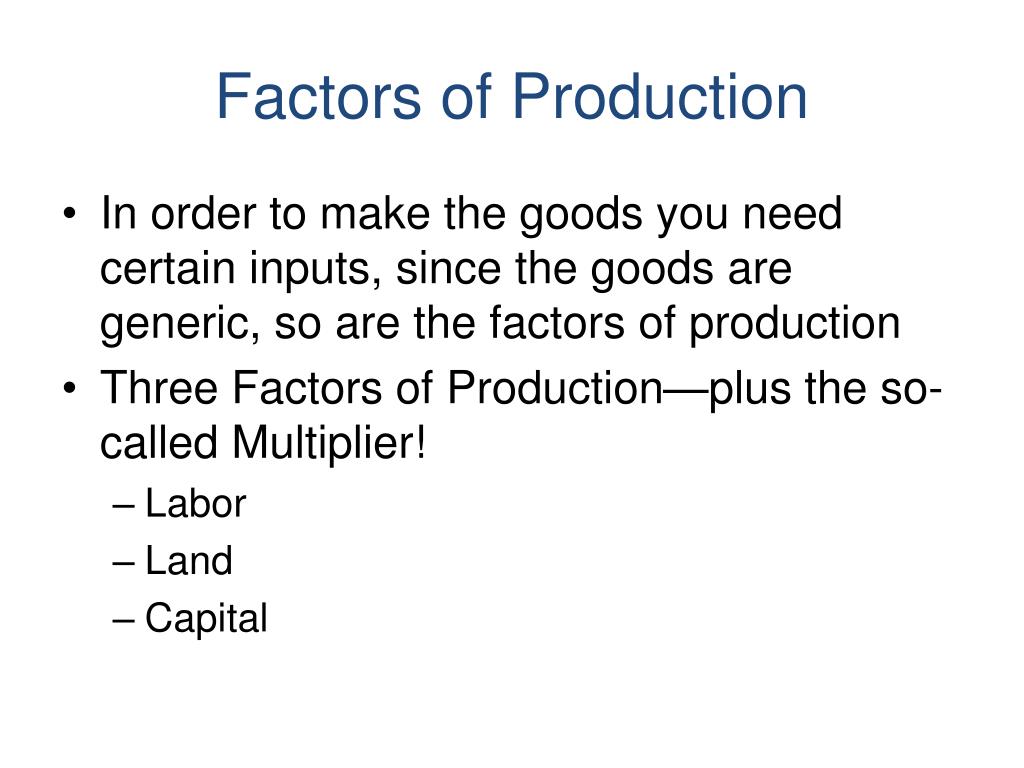 Factors of Production

• In order to make the goods you need certain inputs, since the goods are generic, so are the factors of production
• Three Factors of Production—plus the so-called Multiplier!
– Labor
– Land
– Capital